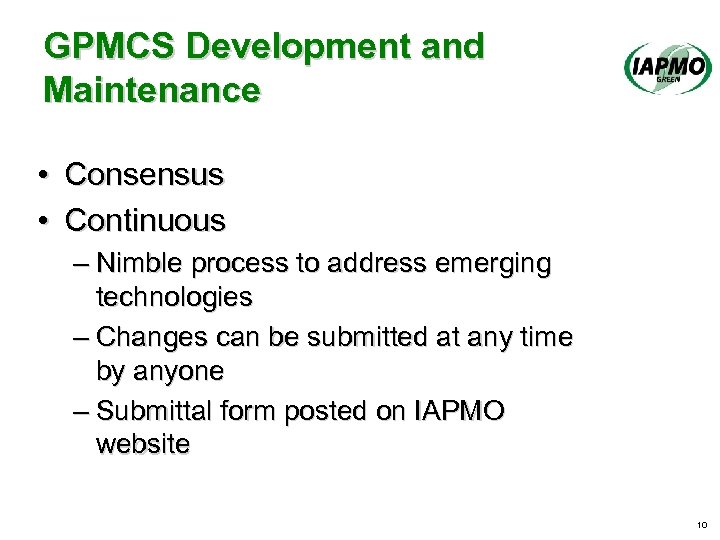 GPMCS Development and Maintenance

IAPMO
GREEN

• Consensus
• Continuous
– Nimble process to address emerging technologies
– Changes can be submitted at any time by anyone
– Submittal form posted on IAPMO website

10